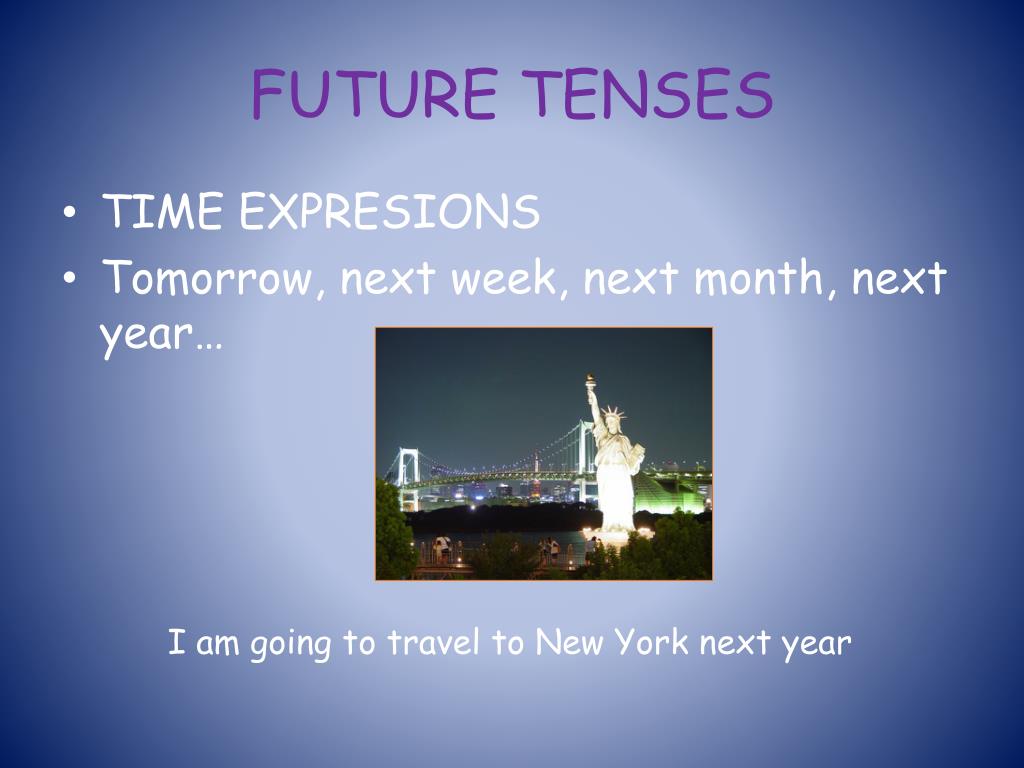 FUTURE TENSES

• TIME EXPRESIONS
• Tomorrow, next week, next month, next year…

I am going to travel to New York next year